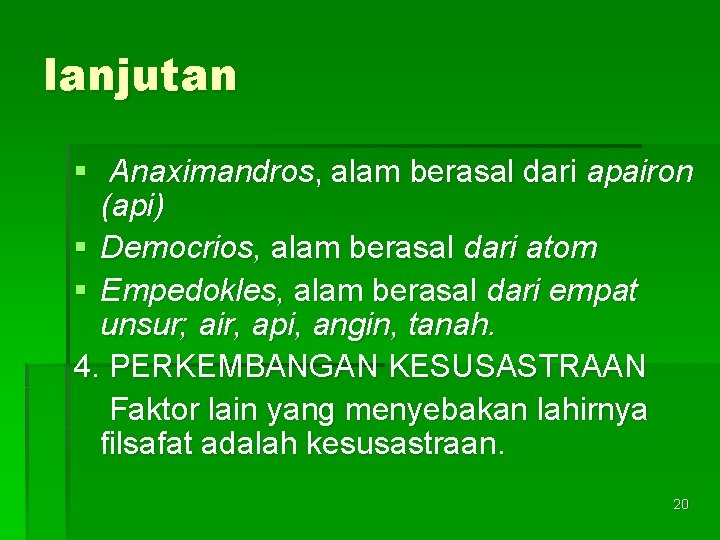 lanjutan

▪ Anaximandros, alam berasal dari apairon (api)
▪ Democrios, alam berasal dari atom
▪ Empedokles, alam berasal dari empat unsur; air, api, angin, tanah.

4. PERKEMBANGAN KESUSASTRAAN

Faktor lain yang menyebakan lahirnya filsafat adalah kesusastraan.

20